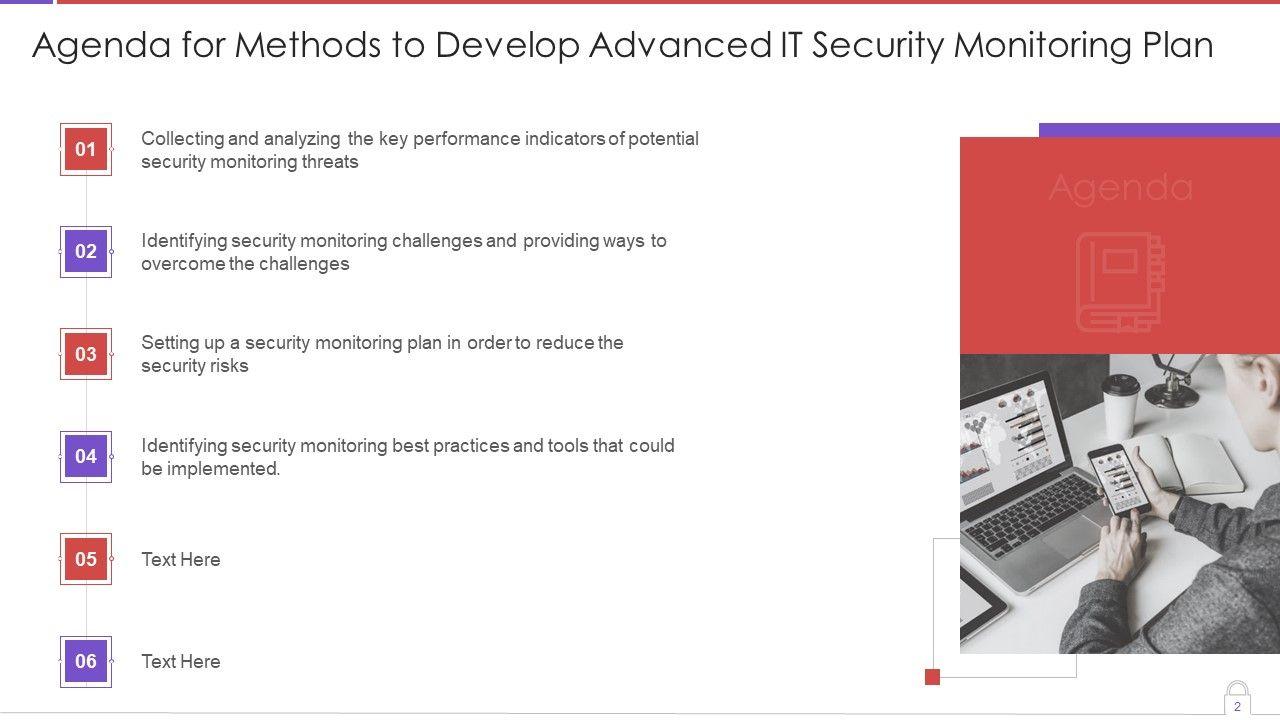 Agenda for Methods to Develop Advanced IT Security Monitoring Plan

01
Collecting and analyzing the key performance indicators of potential security monitoring threats

02
Identifying security monitoring challenges and providing ways to overcome the challenges

03
Setting up a security monitoring plan in order to reduce the security risks

04
Identifying security monitoring best practices and tools that could be implemented.

05
Text Here

06
Text Here

Agenda

2